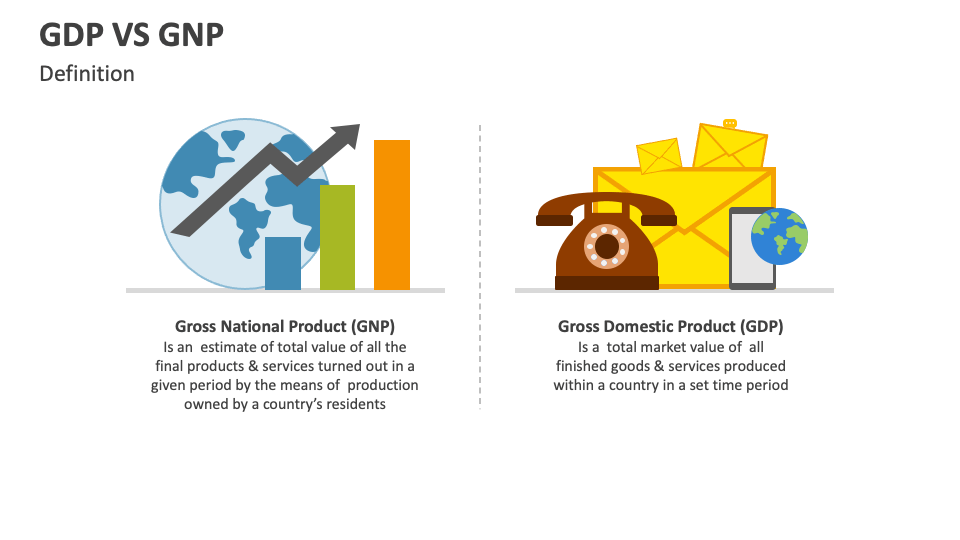 GDP VS GNP
Definition

Gross National Product (GNP)
Is an estimate of total value of all the final products & services turned out in a given period by the means of production owned by a country's residents

Gross Domestic Product (GDP)
Is a total market value of all finished goods & services produced within a country in a set time period